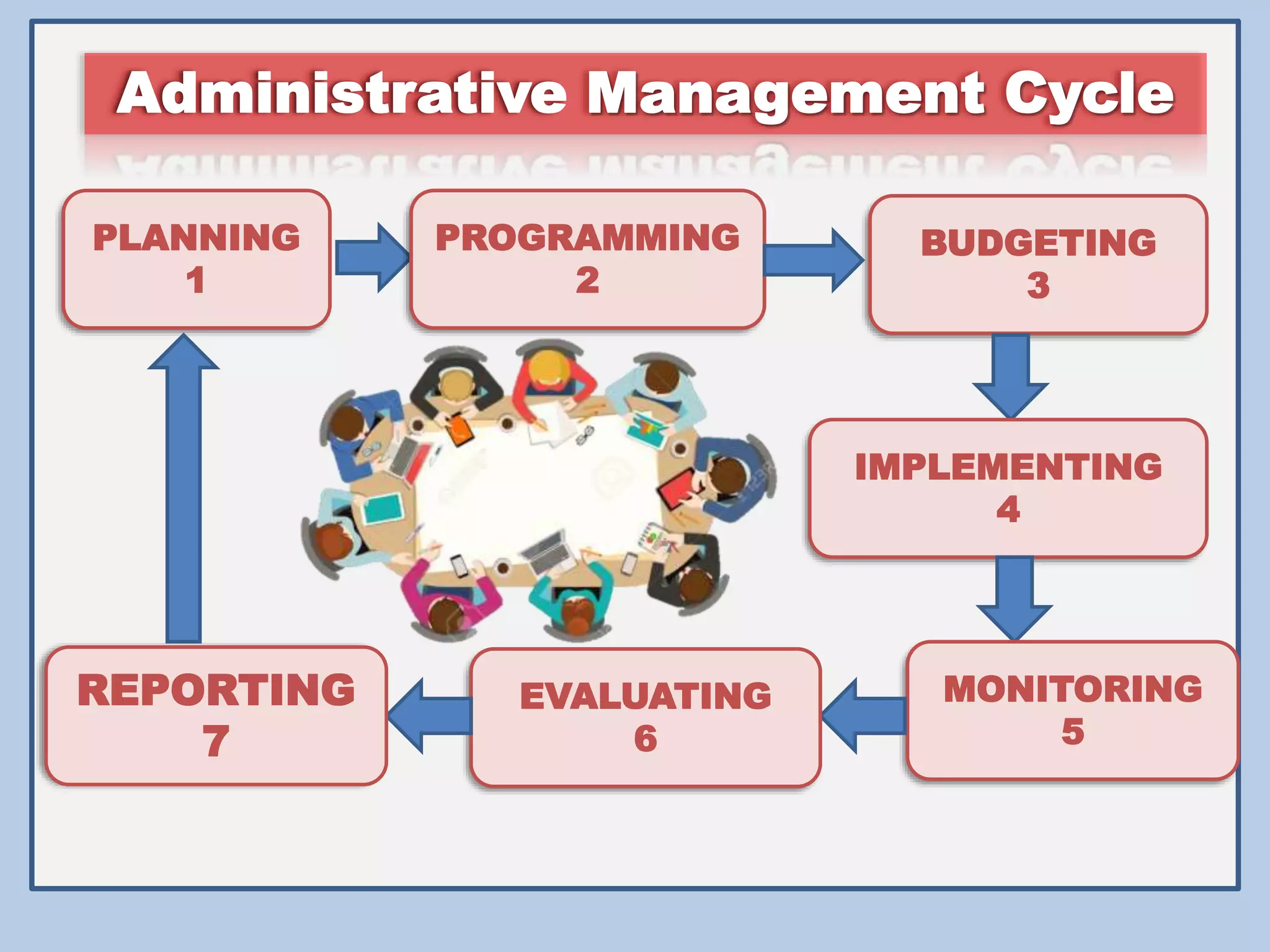 Administrative Management Cycle

PLANNING
1

PROGRAMMING
2

BUDGETING
3

IMPLEMENTING
4

MONITORING
5

EVALUATING
6

REPORTING
7